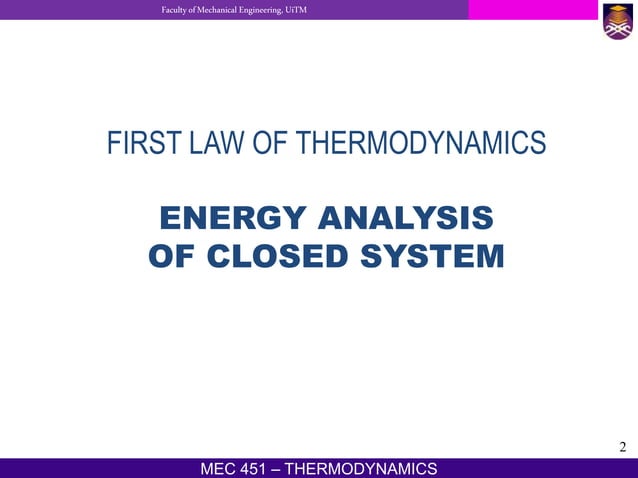 Faculty of Mechanical Engineering, UiTM

FIRST LAW OF THERMODYNAMICS

ENERGY ANALYSIS OF CLOSED SYSTEM

2

MEC 451 – THERMODYNAMICS